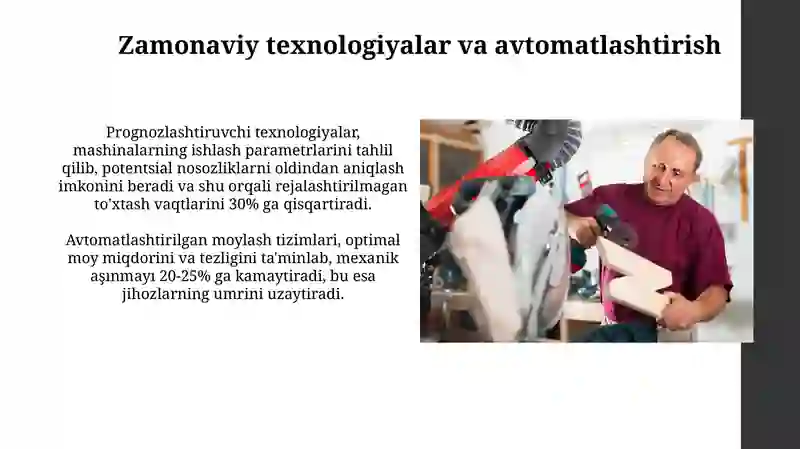 Zamonaviy texnologiyalar va avtomatlashtirish

Prognozlashtiruvchi texnologiyalar, mashinalarning ishlash parametrlarini tahlil qilib, potentsial nosozliklarni oldindan aniqlash imkonini beradi va shu orqali rejalashtirilmagan to'xtash vaqtlarini 30% ga qisqartiradi.

Avtomatlashtirilgan moylash tizimlari, optimal moy miqdorini va tezligini ta'minlab, mexanik aşınmayı 20-25% ga kamaytiradi, bu esa jihozlarning umrini uzaytiradi.